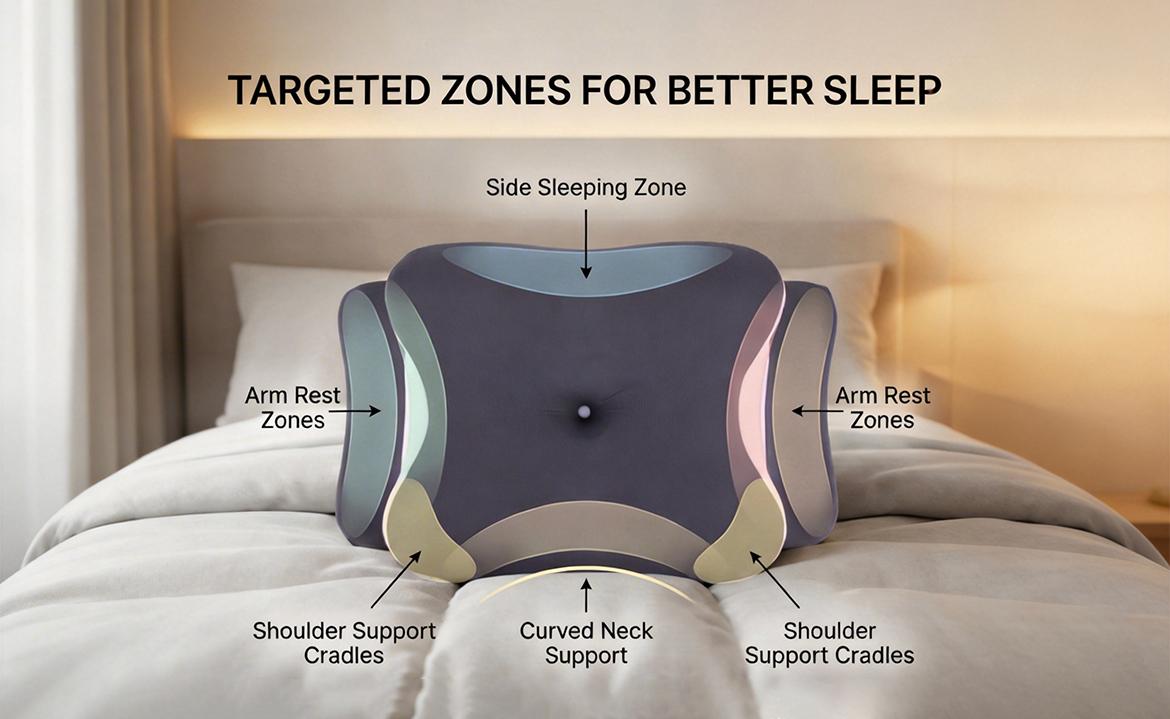 TARGETED ZONES FOR BETTER SLEEP

Side Sleeping Zone

Arm Rest Zones

Arm Rest Zones

Shoulder Support Cradles

Curved Neck Support

Shoulder Support Cradles